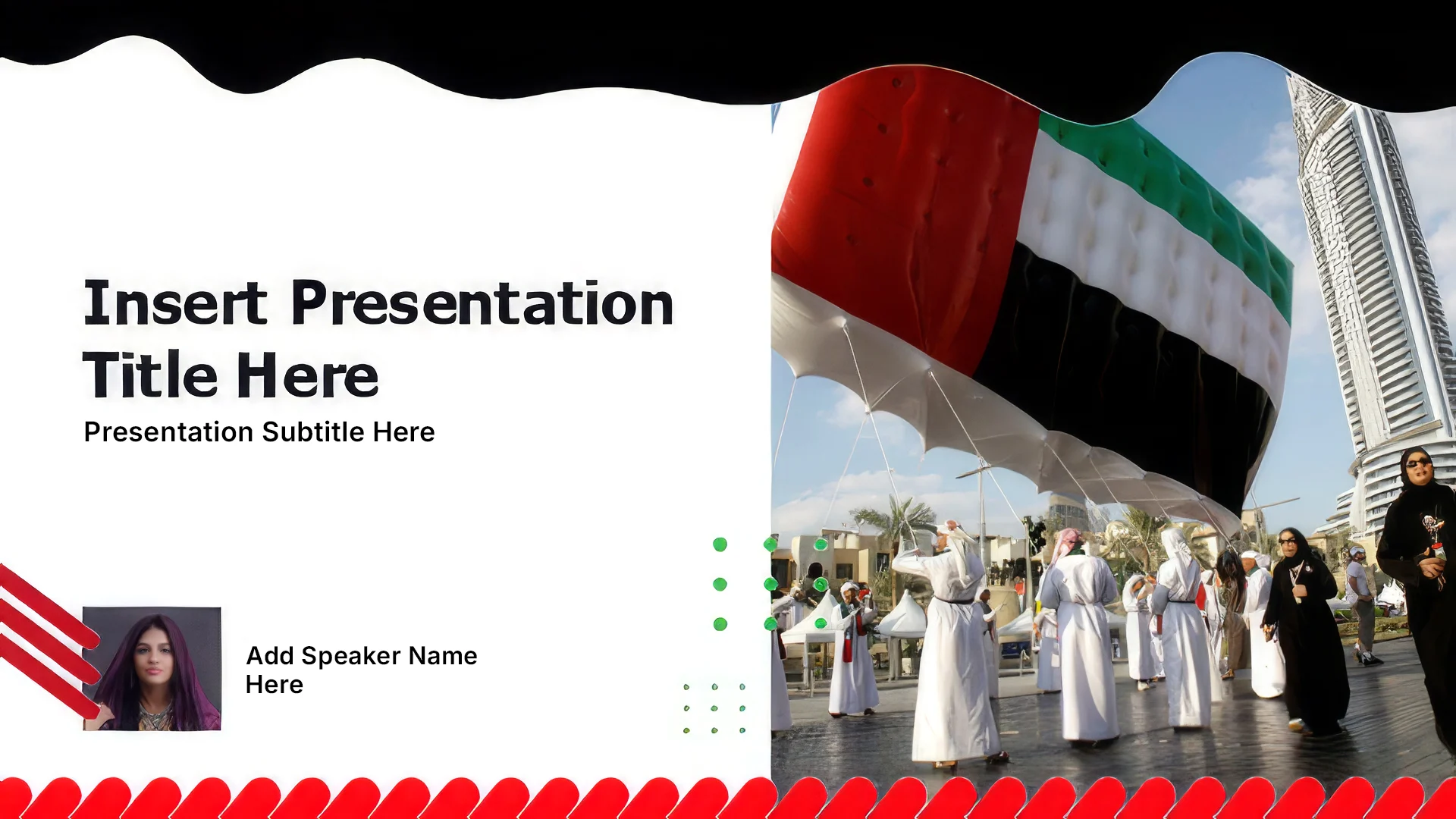 Insert Presentation Title Here

Presentation Subtitle Here

Add Speaker Name Here